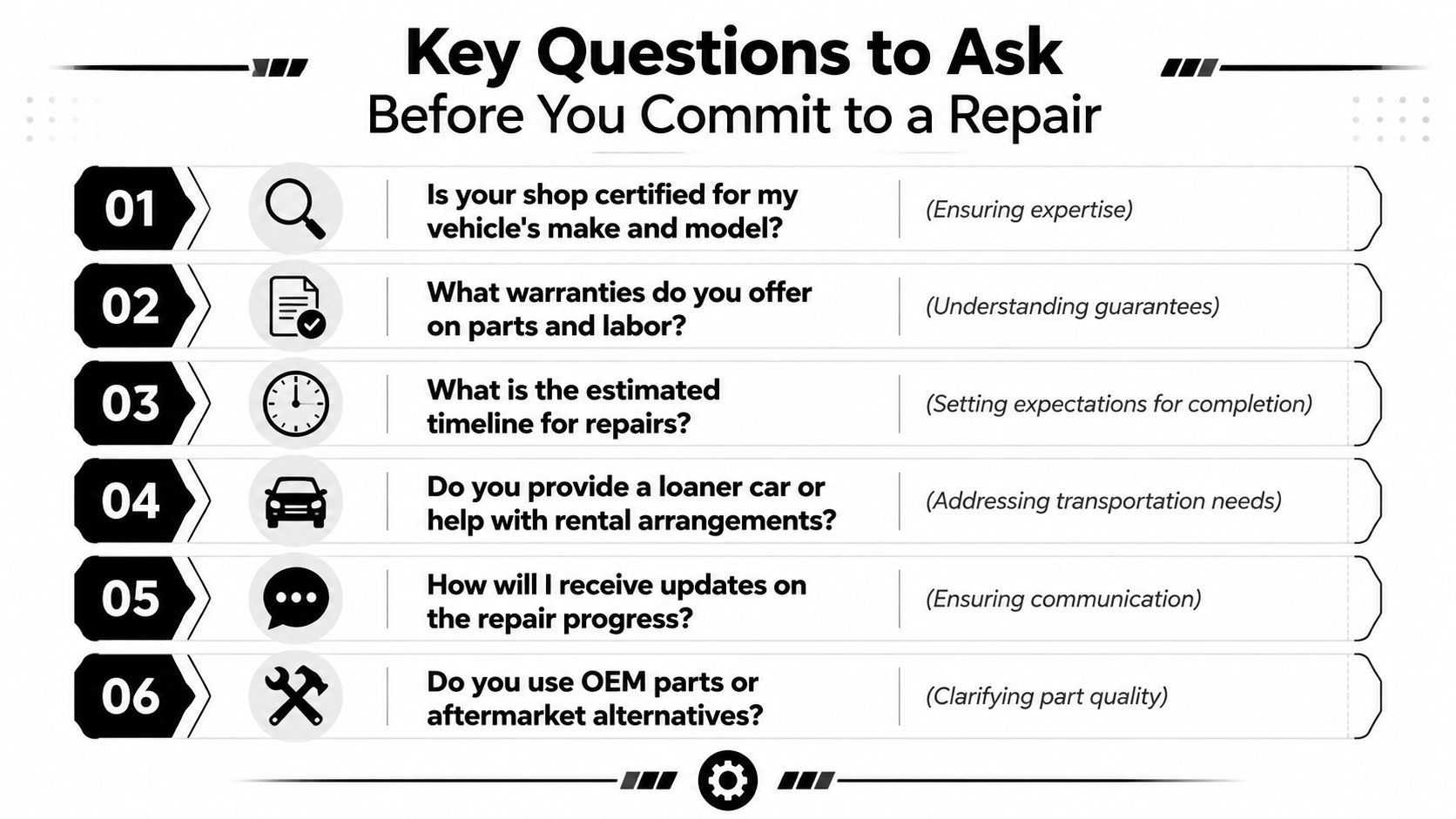 Key Questions to Ask
Before You Commit to a Repair

01 Is your shop certified for my vehicle's make and model? (Ensuring expertise)

02 What warranties do you offer on parts and labor? (Understanding guarantees)

03 What is the estimated timeline for repairs? (Setting expectations for completion)

04 Do you provide a loaner car or help with rental arrangements? (Addressing transportation needs)

05 How will I receive updates on the repair progress? (Ensuring communication)

06 Do you use OEM parts or aftermarket alternatives? (Clarifying part quality)